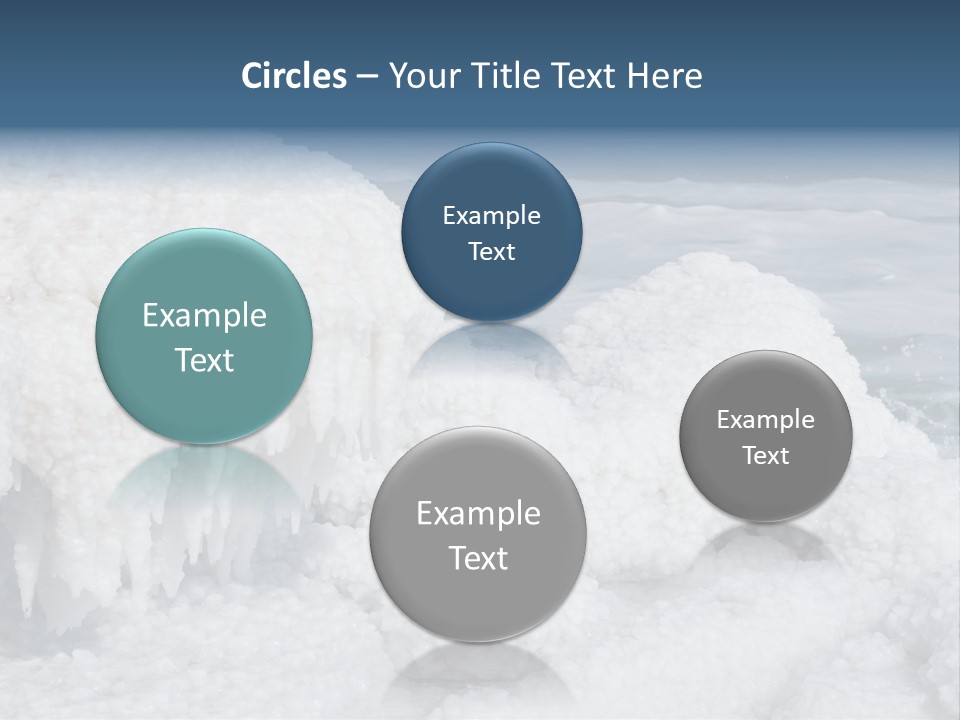 Circles – Your Title Text Here

Example Text

Example Text

Example Text

Example Text